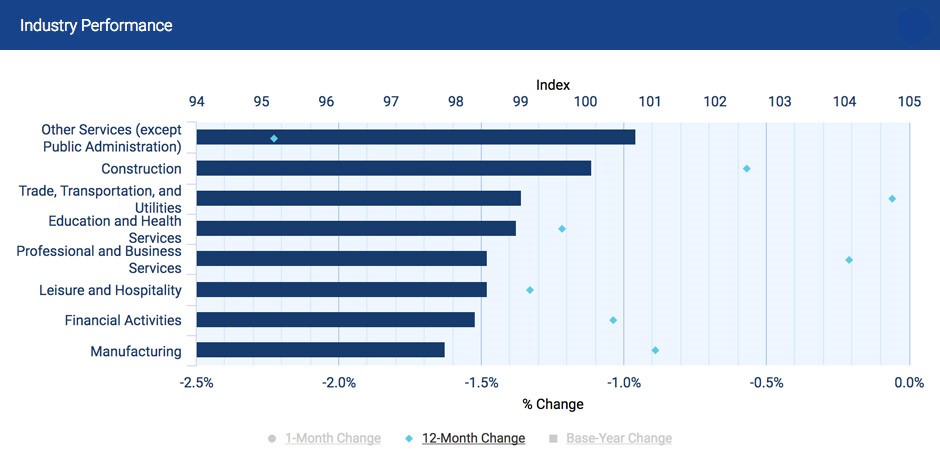 Industry Performance

Index

94 95 96 97 98 99 100 101 102 103 104 105

Other Services (except Public Administration)
Construction
Trade, Transportation, and Utilities
Education and Health Services
Professional and Business Services
Leisure and Hospitality
Financial Activities
Manufacturing

-2.5% -2.0% -1.5% -1.0% -0.5% 0.0%

% Change

1-Month Change   12-Month Change   Base-Year Change